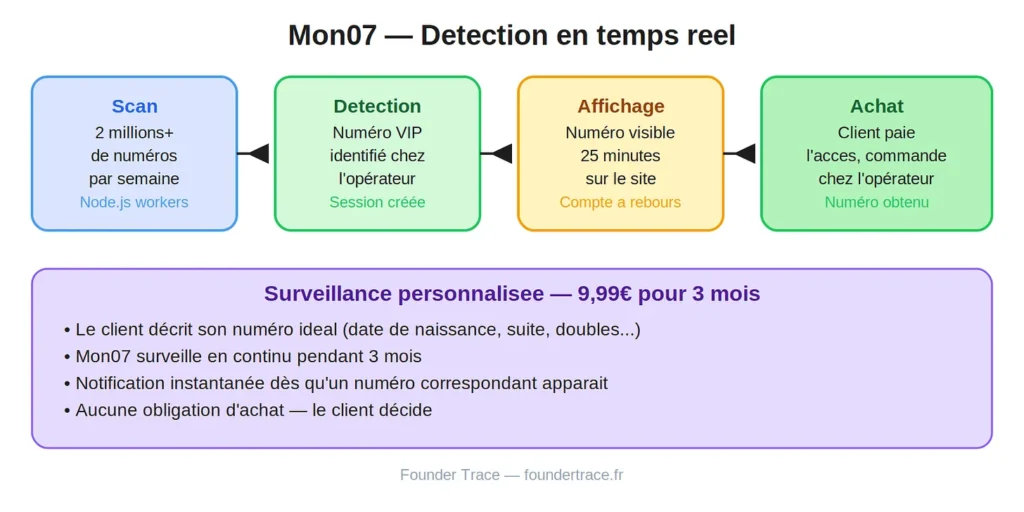 Mon07 — Detection en temps reel

Scan
2 millions+ de numéros par semaine
Node.js workers

Detection
Numéro VIP identifié chez l'opérateur
Session créée

Affichage
Numéro visible 25 minutes sur le site
Compte a rebours

Achat
Client paie l'acces, commande chez l'opérateur
Numéro obtenu

Surveillance personnalisee — 9,99€ pour 3 mois
• Le client décrit son numéro ideal (date de naissance, suite, doubles...)
• Mon07 surveille en continu pendant 3 mois
• Notification instantanée dès qu'un numéro correspondant apparait
• Aucune obligation d'achat — le client décide

Founder Trace — foundertrace.fr